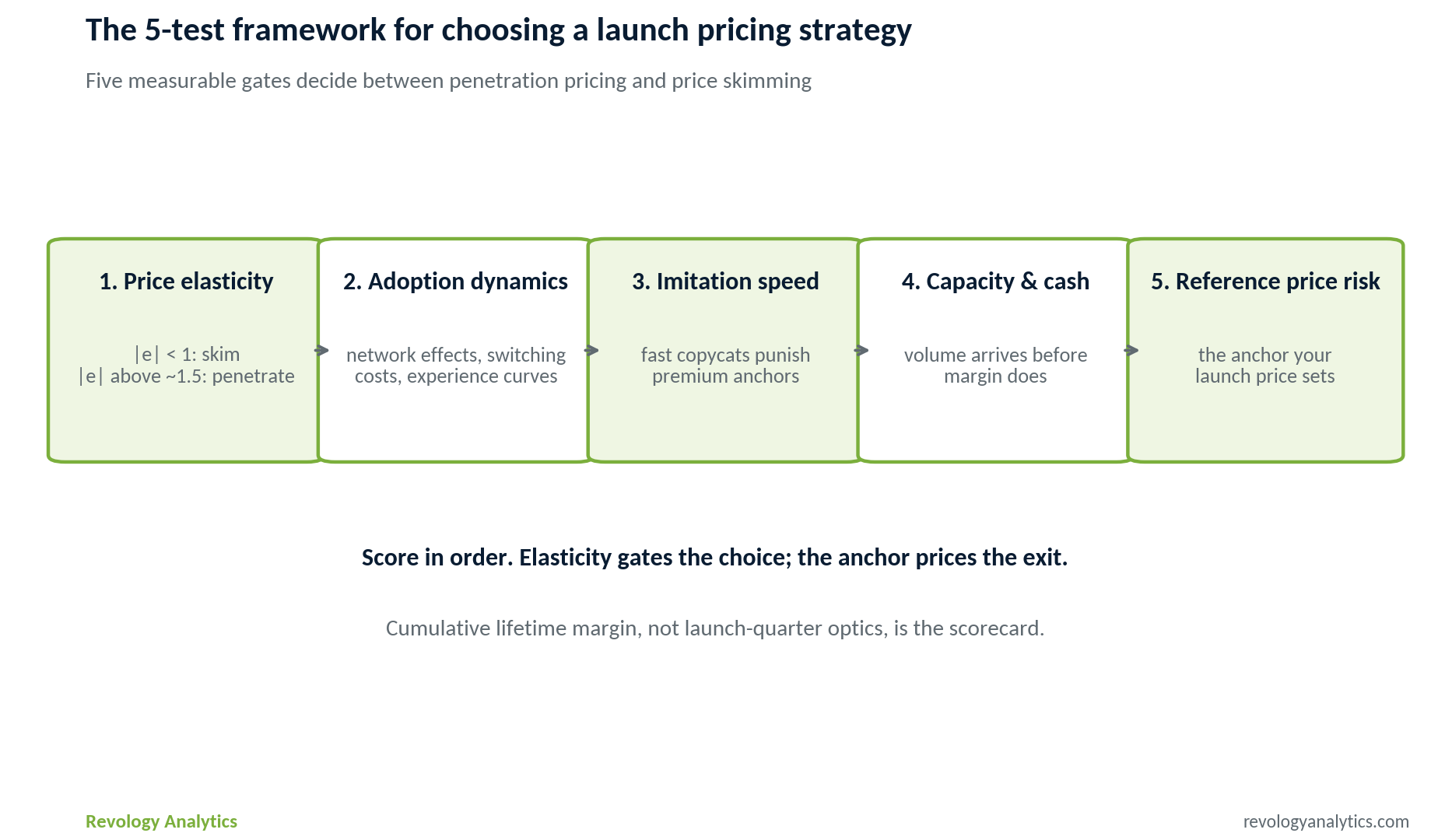 The 5-test framework for choosing a launch pricing strategy

Five measurable gates decide between penetration pricing and price skimming

1. Price elasticity

$|e| < 1$: skim
$|e|$ above ~1.5: penetrate

2. Adoption dynamics

network effects, switching costs, experience curves

3. Imitation speed

fast copycats punish premium anchors

4. Capacity & cash

volume arrives before margin does

5. Reference price risk

the anchor your launch price sets

Score in order. Elasticity gates the choice; the anchor prices the exit.

Cumulative lifetime margin, not launch-quarter optics, is the scorecard.

Revology Analytics

revologyanalytics.com